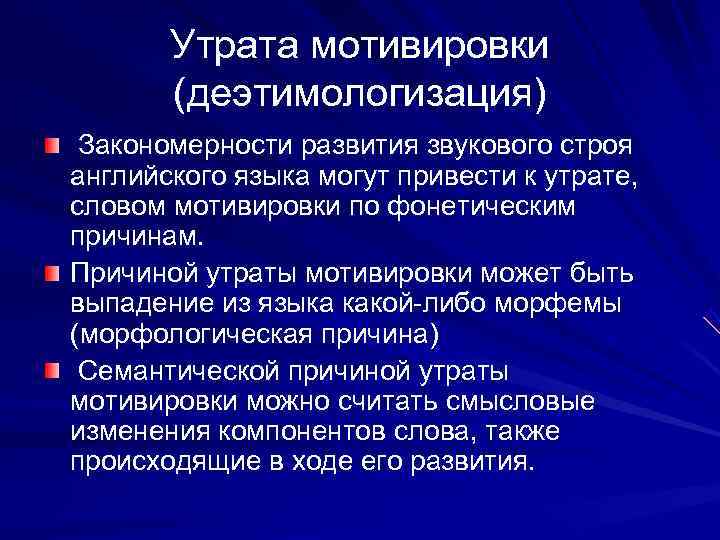 Утрата мотивировки (деэтимологизация)

Закономерности развития звукового строя английского языка могут привести к утрате, словом мотивировки по фонетическим причинам.

Причиной утраты мотивировки может быть выпадение из языка какой-либо морфемы (морфологическая причина)

Семантической причиной утраты мотивировки можно считать смысловые изменения компонентов слова, также происходящие в ходе его развития.